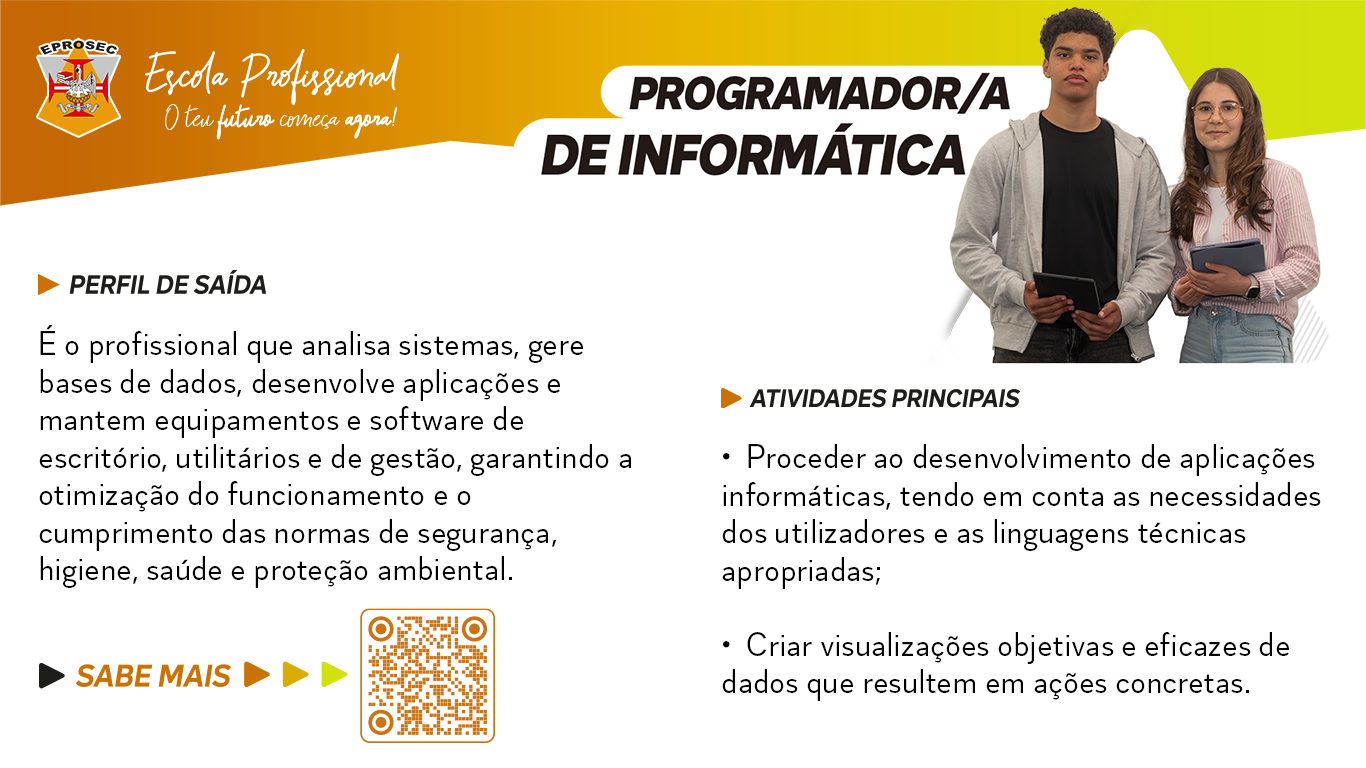 EPROSEC

Escola Profissional
O teu futuro começa agora!

PROGRAMADOR/A
DE INFORMÁTICA

PERFIL DE SAÍDA

É o profissional que analisa sistemas, gere bases de dados, desenvolve aplicações e mantem equipamentos e software de escritório, utilitários e de gestão, garantindo a otimização do funcionamento e o cumprimento das normas de segurança, higiene, saúde e proteção ambiental.

SABE MAIS

ATIVIDADES PRINCIPAIS

• Proceder ao desenvolvimento de aplicações informáticas, tendo em conta as necessidades dos utilizadores e as linguagens técnicas apropriadas;

• Criar visualizações objetivas e eficazes de dados que resultem em ações concretas.